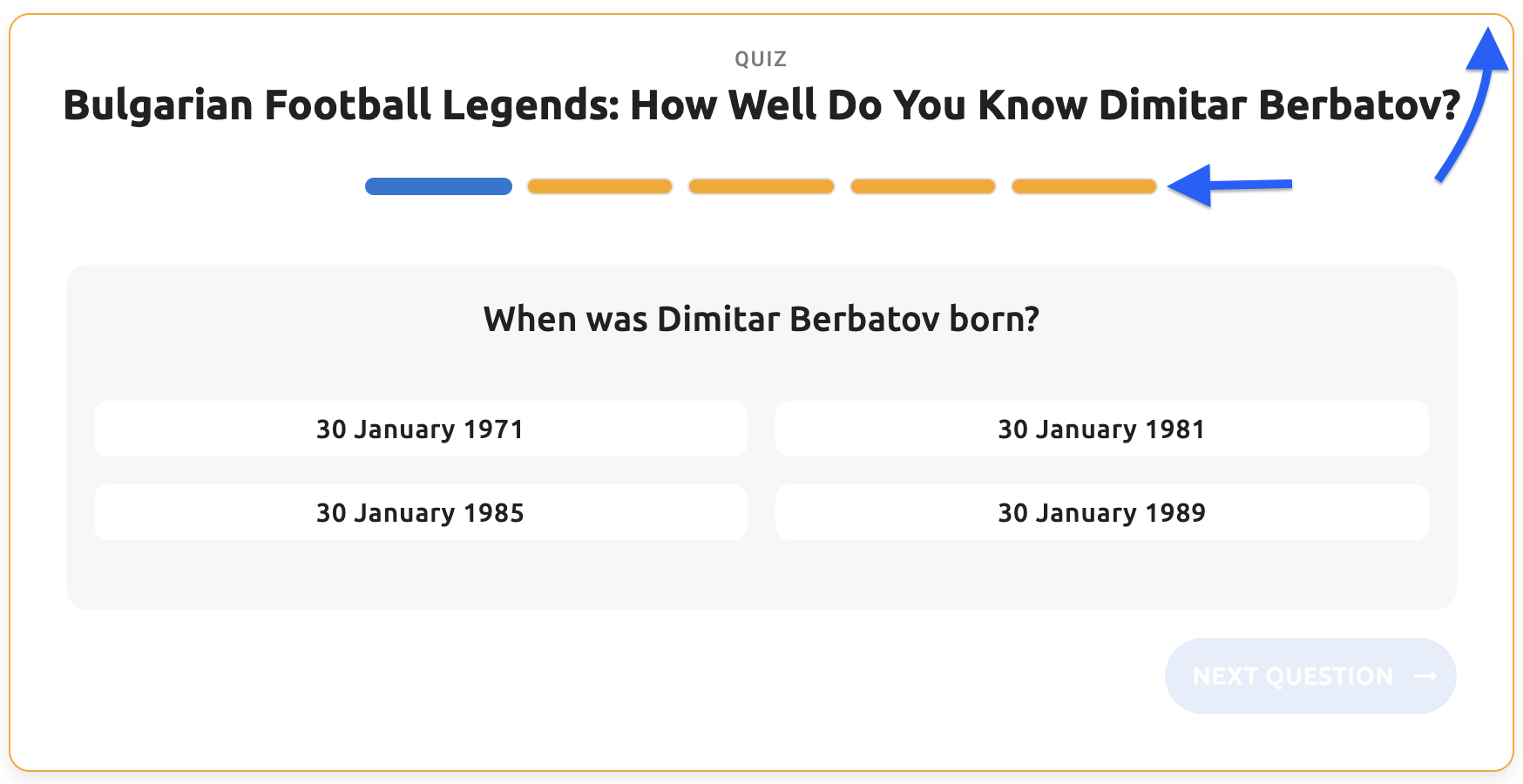 QUIZ

Bulgarian Football Legends: How Well Do You Know Dimitar Berbatov?

When was Dimitar Berbatov born?

30 January 1971

30 January 1981

30 January 1985

30 January 1989

NEXT QUESTION →